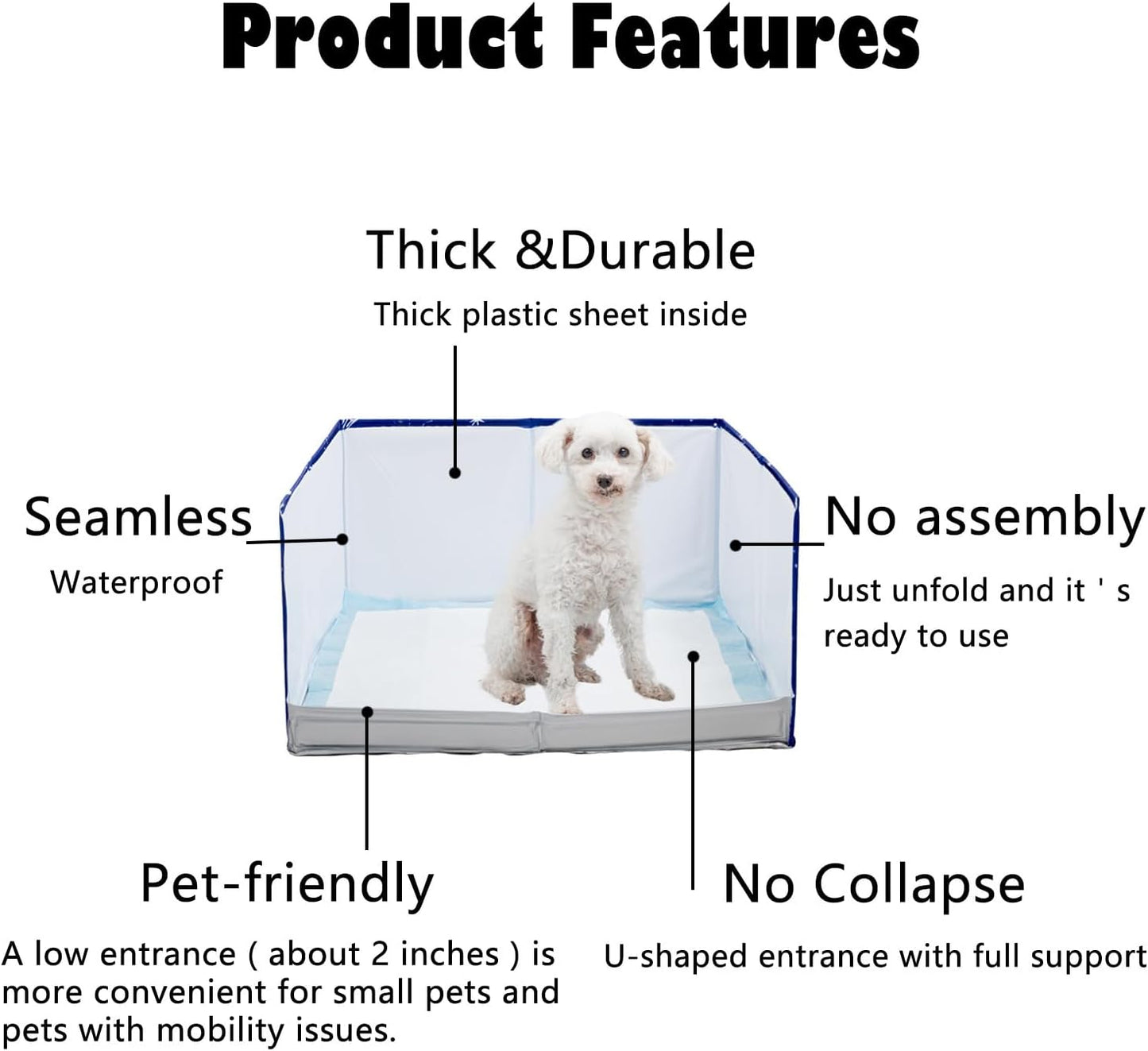 Product Features

Thick &Durable

Thick plastic sheet inside

Seamless

Waterproof

No assembly

Just unfold and it ' s ready to use

Pet-friendly

A low entrance ( about 2 inches ) is more convenient for small pets and pets with mobility issues.

No Collapse

U-shaped entrance with full support